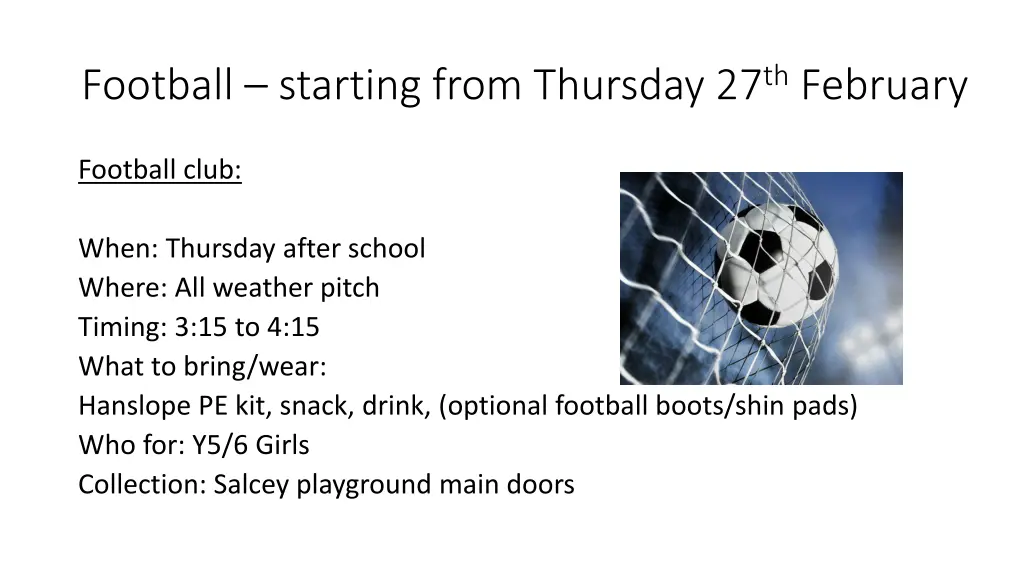 Football – starting from Thursday 27th February

Football club:

When: Thursday after school
Where: All weather pitch
Timing: 3:15 to 4:15
What to bring/wear:
Hanslope PE kit, snack, drink, (optional football boots/shin pads)
Who for: Y5/6 Girls
Collection: Salcey playground main doors